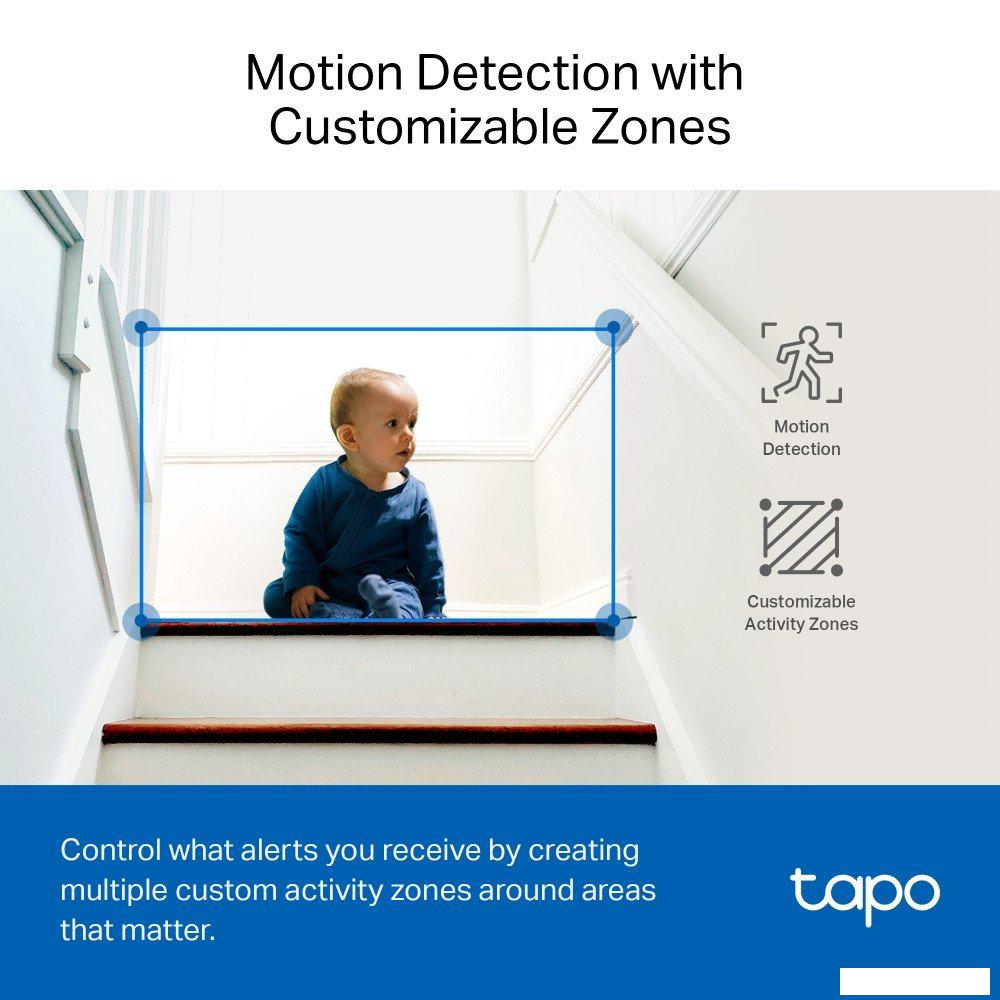 Motion Detection with Customizable Zones

Motion Detection

Customizable Activity Zones

Control what alerts you receive by creating multiple custom activity zones around areas that matter.

tapo